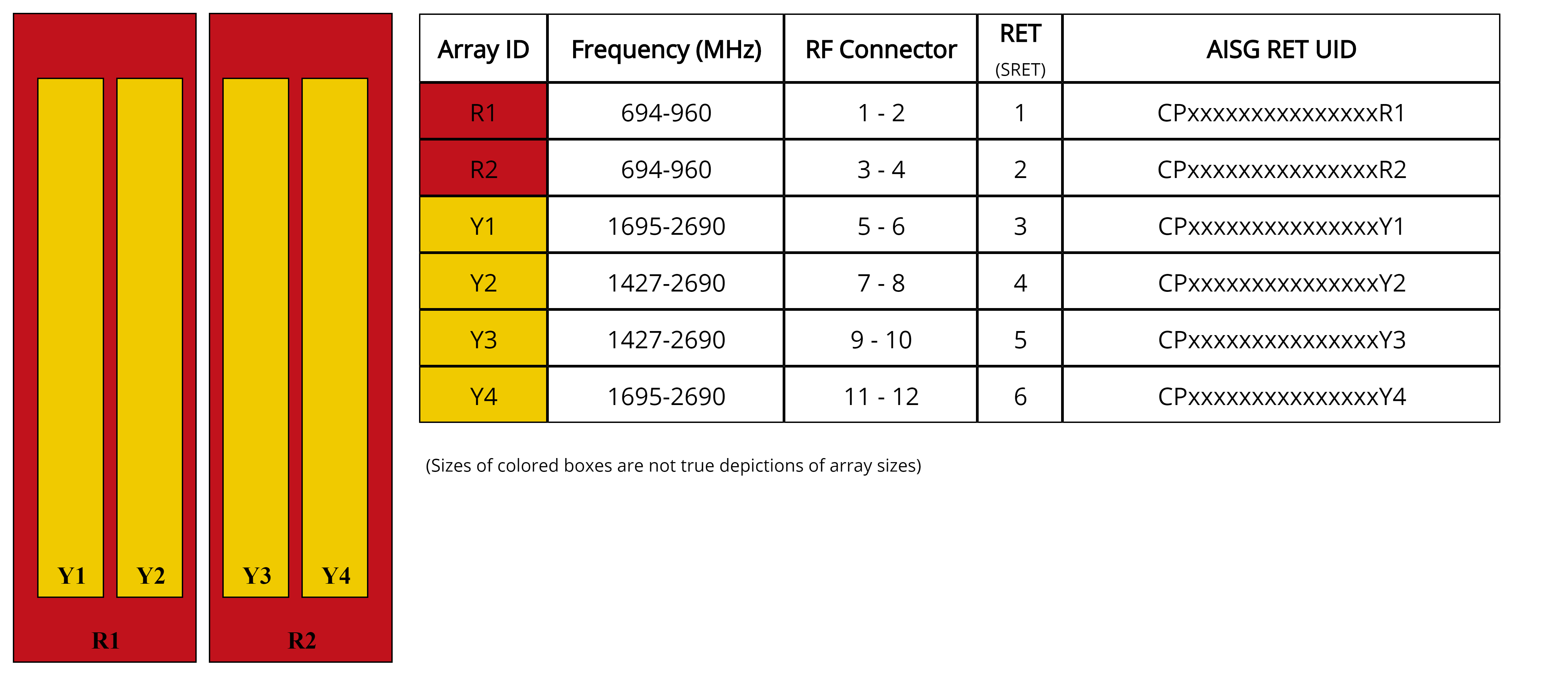 Y1 Y2 Y3 Y4

R1 R2

| Array ID | Frequency (MHz) | RF Connector | RET (SRET) | AISG RET UID |
|---|---|---|---|---|
| R1 | 694-960 | 1 - 2 | 1 | CPxxxxxxxxxxxxxxxR1 |
| R2 | 694-960 | 3 - 4 | 2 | CPxxxxxxxxxxxxxxxR2 |
| Y1 | 1695-2690 | 5 - 6 | 3 | CPxxxxxxxxxxxxxxxY1 |
| Y2 | 1427-2690 | 7 - 8 | 4 | CPxxxxxxxxxxxxxxxY2 |
| Y3 | 1427-2690 | 9 - 10 | 5 | CPxxxxxxxxxxxxxxxY3 |
| Y4 | 1695-2690 | 11 - 12 | 6 | CPxxxxxxxxxxxxxxxY4 |

(Sizes of colored boxes are not true depictions of array sizes)